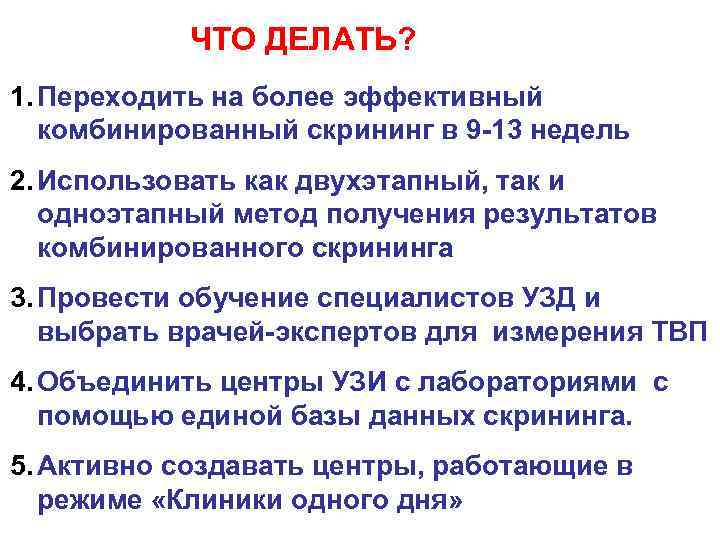 ЧТО ДЕЛАТЬ?

1. Переходить на более эффективный комбинированный скрининг в 9-13 недель

2. Использовать как двухэтапный, так и одноэтапный метод получения результатов комбинированного скрининга

3. Провести обучение специалистов УЗД и выбрать врачей-экспертов для измерения ТВП

4. Объединить центры УЗИ с лабораториями с помощью единой базы данных скрининга.

5. Активно создавать центры, работающие в режиме «Клиники одного дня»